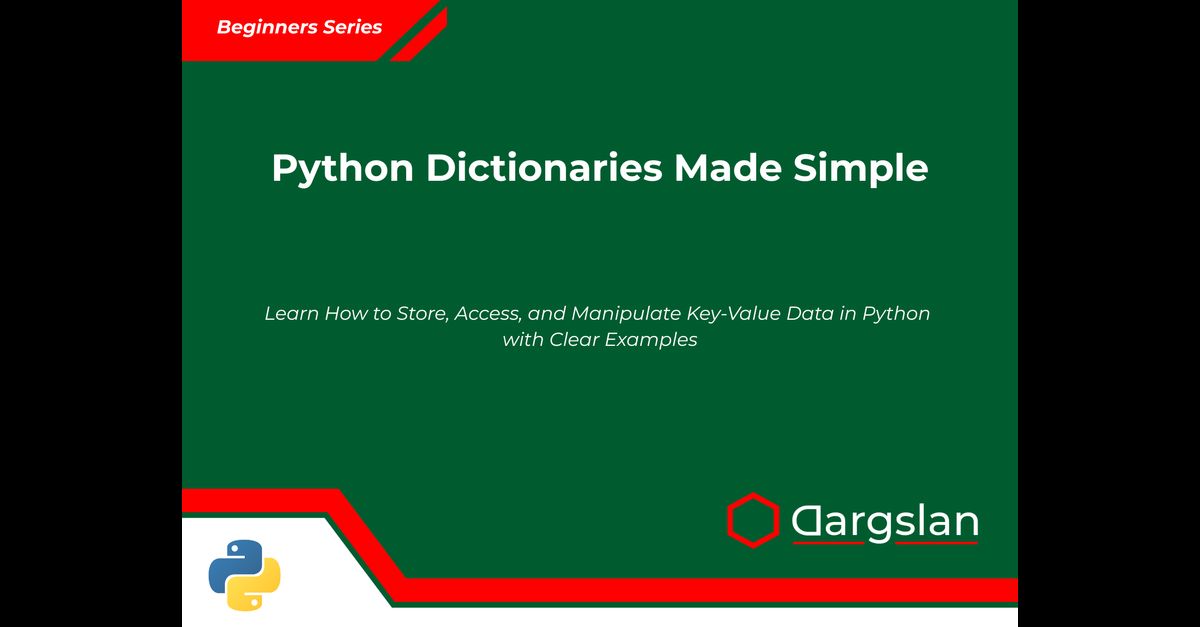 Beginners Series

Python Dictionaries Made Simple

Learn How to Store, Access, and Manipulate Key-Value Data in Python with Clear Examples

Dargslan